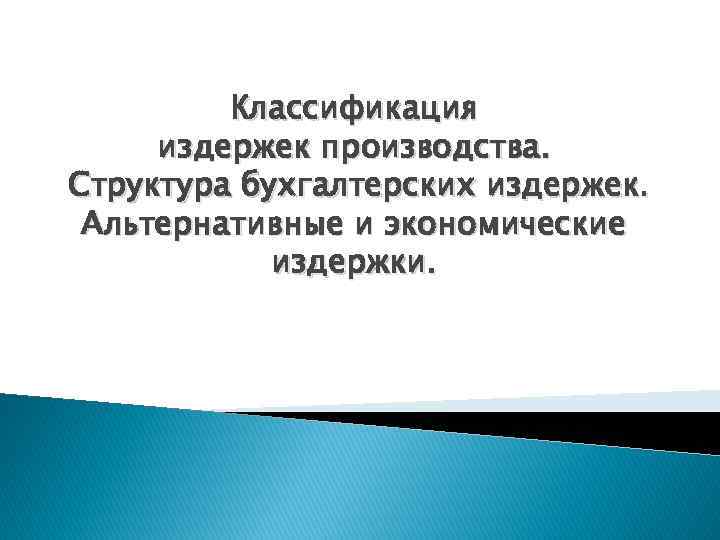 Классификация издержек производства. Структура бухгалтерских издержек. Альтернативные и экономические издержки.